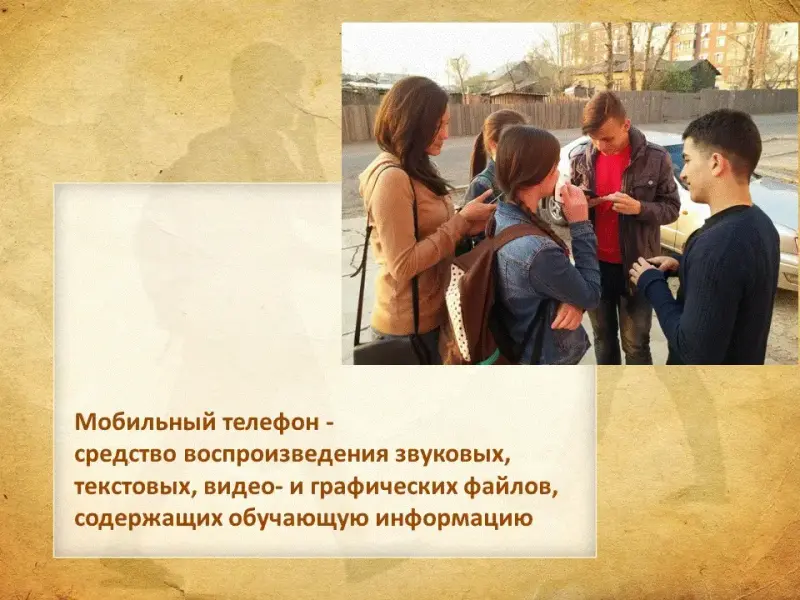 Мобильный телефон -
средство воспроизведения звуковых, текстовых, видео- и графических файлов, содержащих обучающую информацию